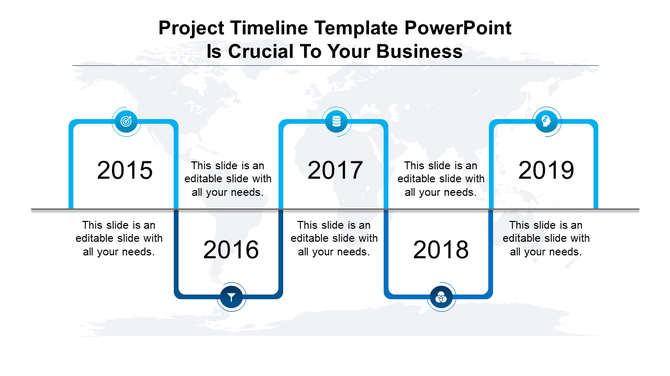 Project Timeline Template PowerPoint Is Crucial To Your Business

2015

This slide is an editable slide with all your needs.

2017

This slide is an editable slide with all your needs.

2019

This slide is an editable slide with all your needs.

2016

This slide is an editable slide with all your needs.

2018

This slide is an editable slide with all your needs.